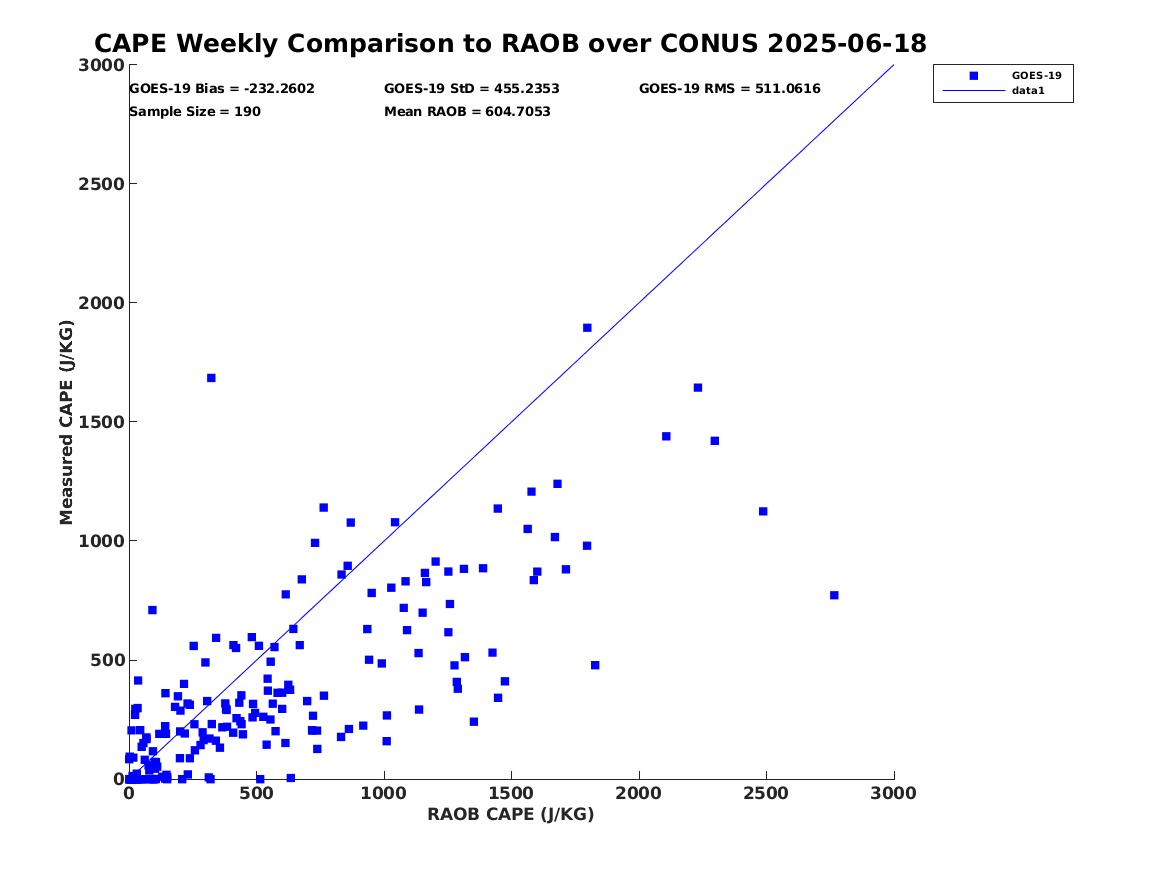 CAPE Weekly Comparison to RAOB over CONUS 2025-06-18

GOES-19 Bias = -232.2602
GOES-19 StD = 455.2353
GOES-19 RMS = 511.0616
Sample Size = 190
Mean RAOB = 604.7053

GOES-19
data1

Measured CAPE (J/KG)

3000
2500
2000
1500
1000
500
0

0
500
1000
1500
2000
2500
3000

RAOB CAPE (J/KG)